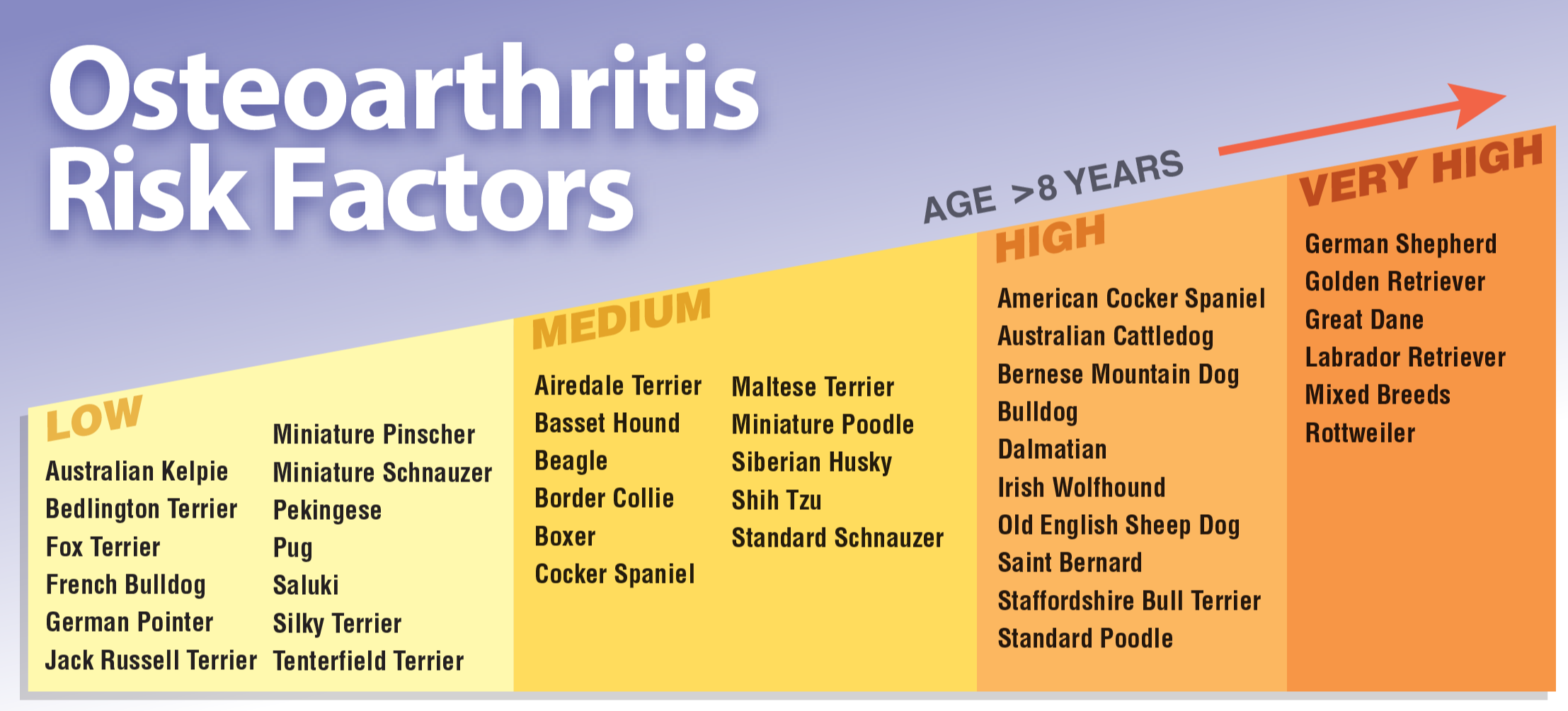 Osteoarthritis Risk Factors

AGE >8 YEARS

LOW

Australian Kelpie
Bedlington Terrier
Fox Terrier
French Bulldog
German Pointer
Jack Russell Terrier

Miniature Pinscher
Miniature Schnauzer
Pekingese
Pug
Saluki
Silky Terrier
Tenterfield Terrier

MEDIUM

Airedale Terrier
Basset Hound
Beagle
Border Collie
Boxer
Cocker Spaniel

Maltese Terrier
Miniature Poodle
Siberian Husky
Shih Tzu
Standard Schnauzer

HIGH

American Cocker Spaniel
Australian Cattledog
Bernese Mountain Dog
Bulldog
Dalmatian
Irish Wolfhound
Old English Sheep Dog
Saint Bernard
Staffordshire Bull Terrier
Standard Poodle

VERY HIGH

German Shepherd
Golden Retriever
Great Dane
Labrador Retriever
Mixed Breeds
Rottweiler